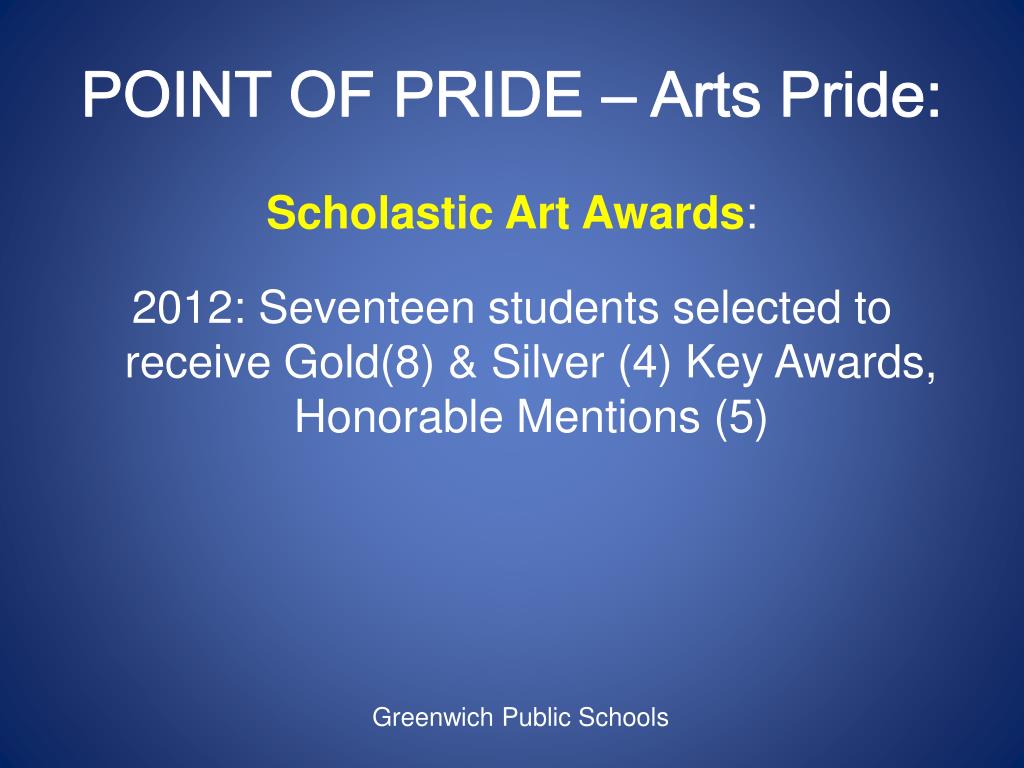 POINT OF PRIDE – Arts Pride:

Scholastic Art Awards:

2012: Seventeen students selected to receive Gold(8) & Silver (4) Key Awards, Honorable Mentions (5)

Greenwich Public Schools